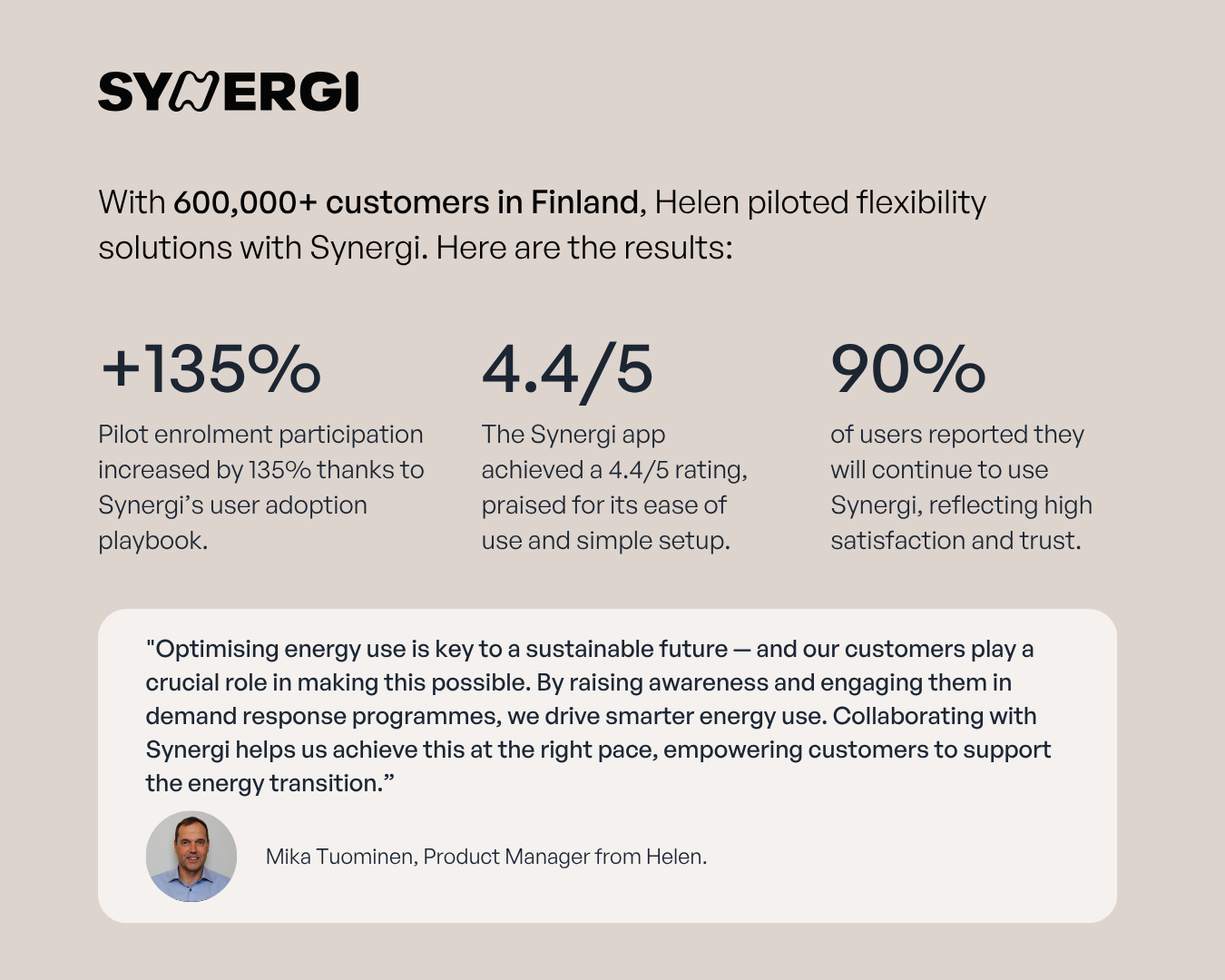 SYNERGI

With 600,000+ customers in Finland, Helen piloted flexibility solutions with Synergi. Here are the results:

+135%

Pilot enrolment participation increased by 135% thanks to Synergi's user adoption playbook.

4.4/5

The Synergi app achieved a 4.4/5 rating, praised for its ease of use and simple setup.

90%

of users reported they will continue to use Synergi, reflecting high satisfaction and trust.

"Optimising energy use is key to a sustainable future — and our customers play a crucial role in making this possible. By raising awareness and engaging them in demand response programmes, we drive smarter energy use. Collaborating with Synergi helps us achieve this at the right pace, empowering customers to support the energy transition."

Mika Tuominen, Product Manager from Helen.